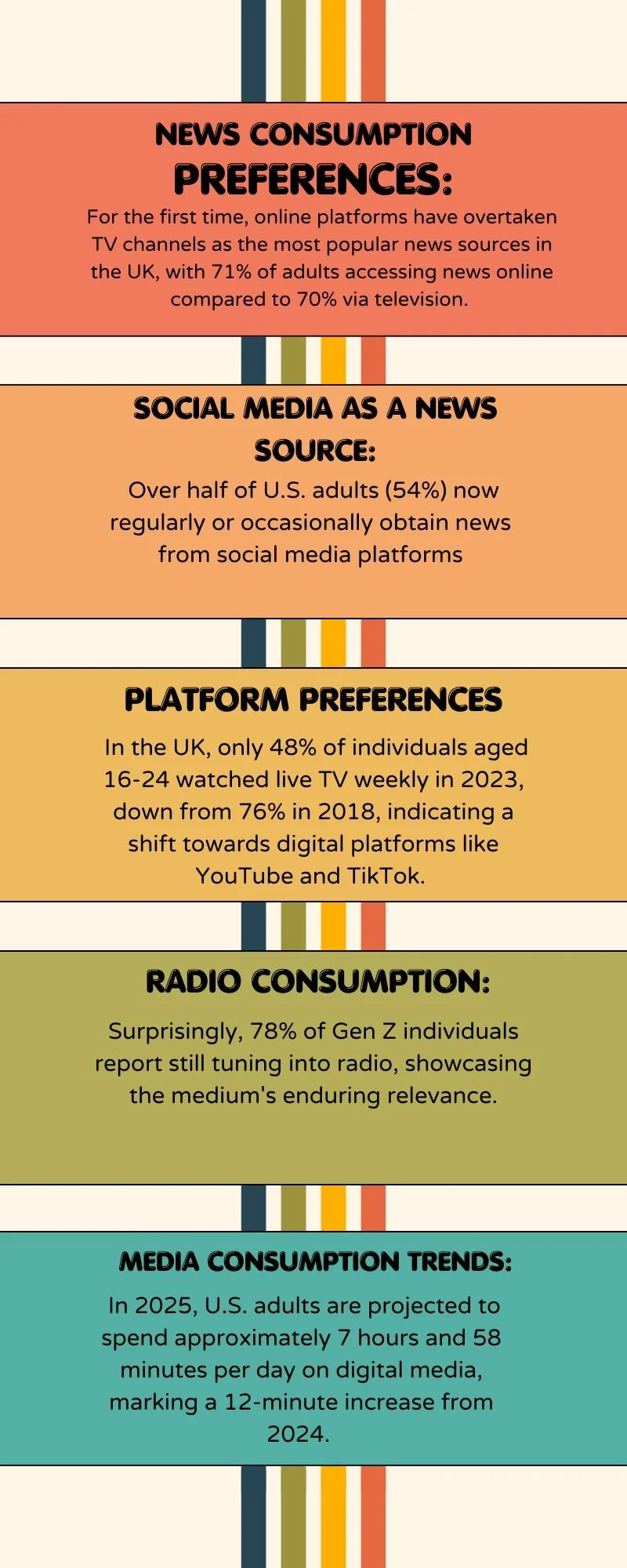 NEWS CONSUMPTION PREFERENCES:

For the first time, online platforms have overtaken TV channels as the most popular news sources in the UK, with 71% of adults accessing news online compared to 70% via television.

SOCIAL MEDIA AS A NEWS SOURCE:

Over half of U.S. adults (54%) now regularly or occasionally obtain news from social media platforms

PLATFORM PREFERENCES

In the UK, only 48% of individuals aged 16-24 watched live TV weekly in 2023, down from 76% in 2018, indicating a shift towards digital platforms like YouTube and TikTok.

RADIO CONSUMPTION:

Surprisingly, 78% of Gen Z individuals report still tuning into radio, showcasing the medium's enduring relevance.

MEDIA CONSUMPTION TRENDS:

In 2025, U.S. adults are projected to spend approximately 7 hours and 58 minutes per day on digital media, marking a 12-minute increase from 2024.